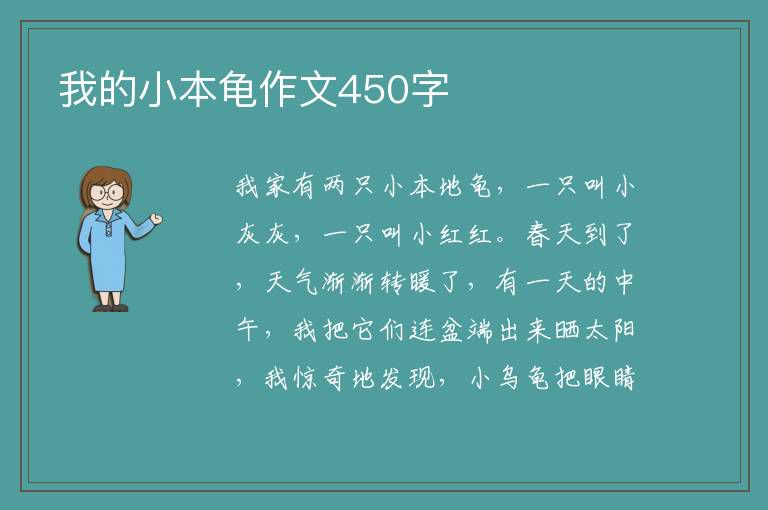 我的小本龟作文450字

我家有两只小本地龟，一只叫小灰灰，一只叫小红红。春天到了，天气渐渐转暖了，有一天的中午，我把它们连盆端出来晒太阳，我惊奇地发现，小乌龟把眼睛